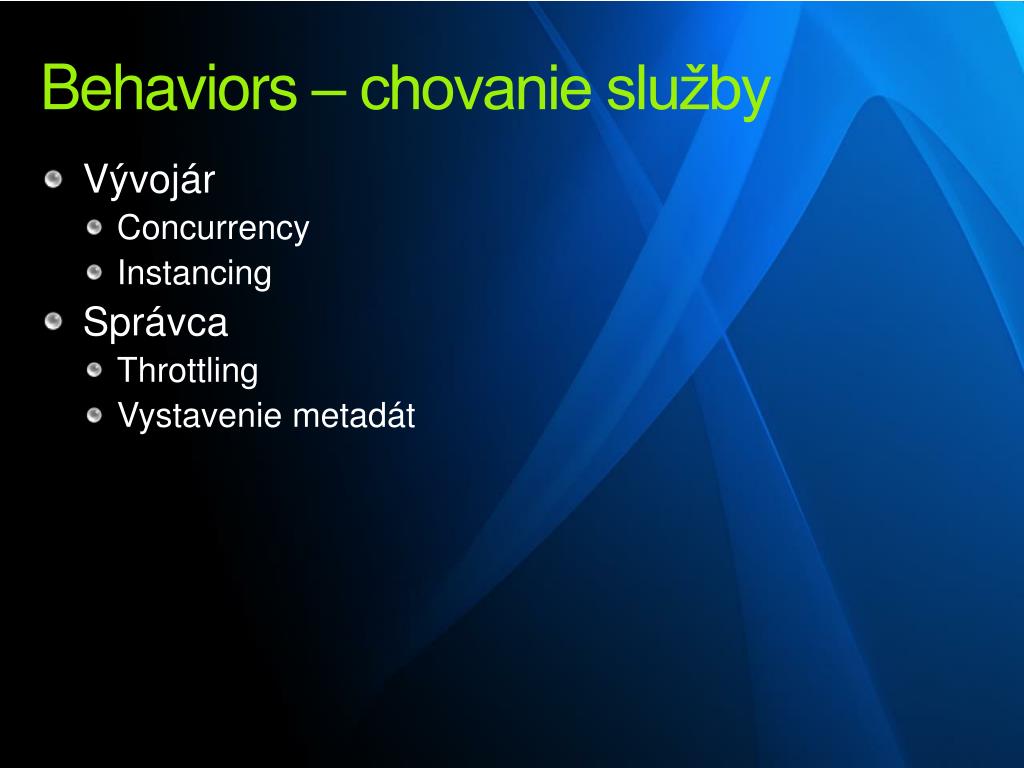 Behaviors – chovanie služby

Vývojár
Concurrency
Instancing
Správca
Throttling
Vystavenie metadát